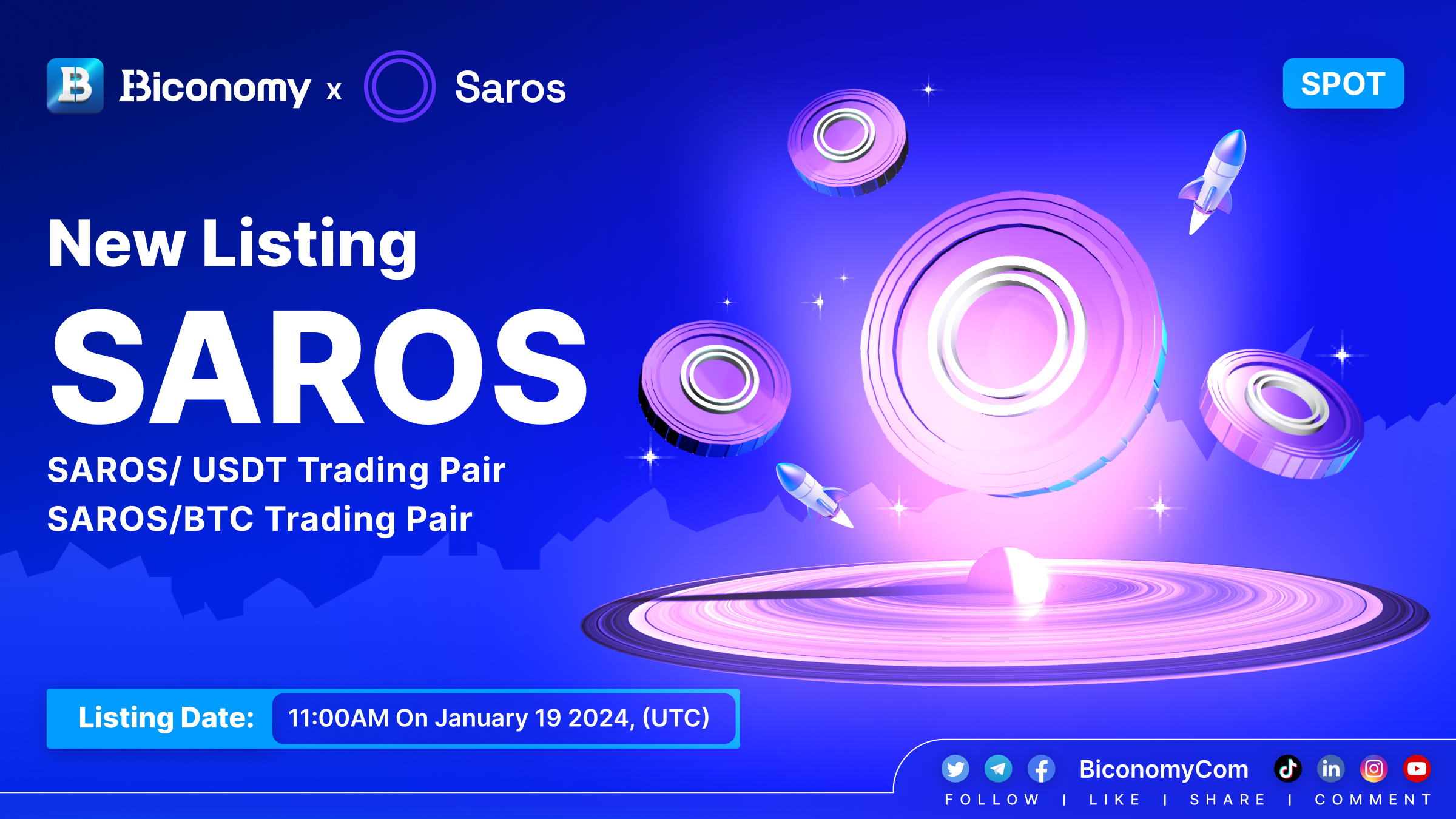 Biconomy x Saros

SPOT

New Listing

SAROS

SAROS/ USDT Trading Pair
SAROS/BTC Trading Pair

Listing Date: 11:00AM On January 19 2024, (UTC)

BiconomyCom

FOLLOW | LIKE | SHARE | COMMENT